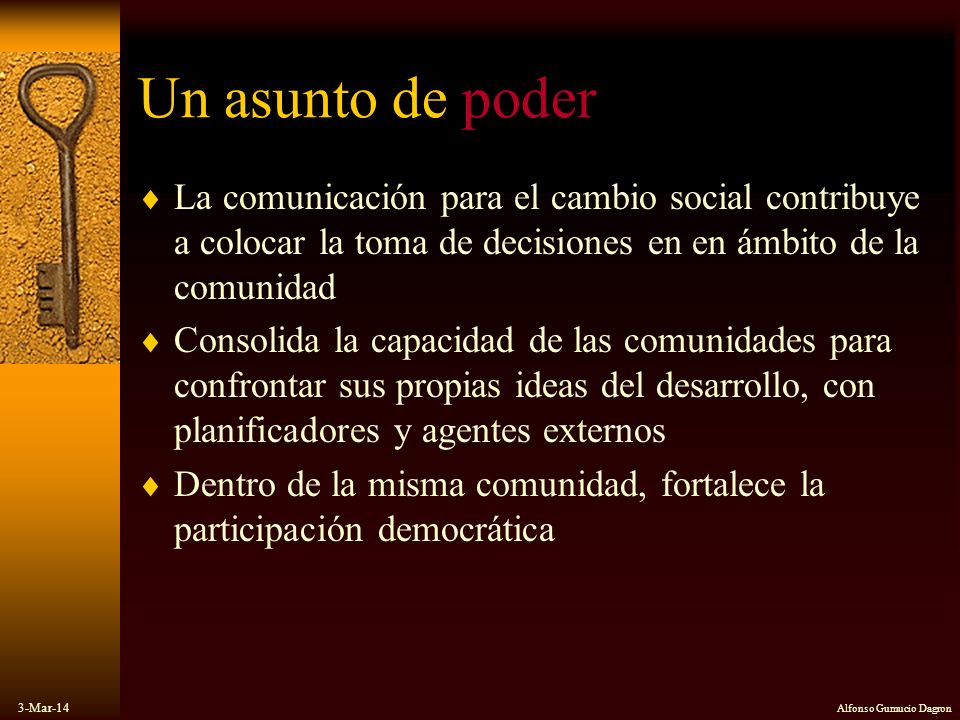 Un asunto de poder

♦ La comunicación para el cambio social contribuye a colocar la toma de decisiones en en ámbito de la comunidad

♦ Consolida la capacidad de las comunidades para confrontar sus propias ideas del desarrollo, con planificadores y agentes externos

♦ Dentro de la misma comunidad, fortalece la participación democrática

3-Mar-14

Alfonso Gumucio Dagron